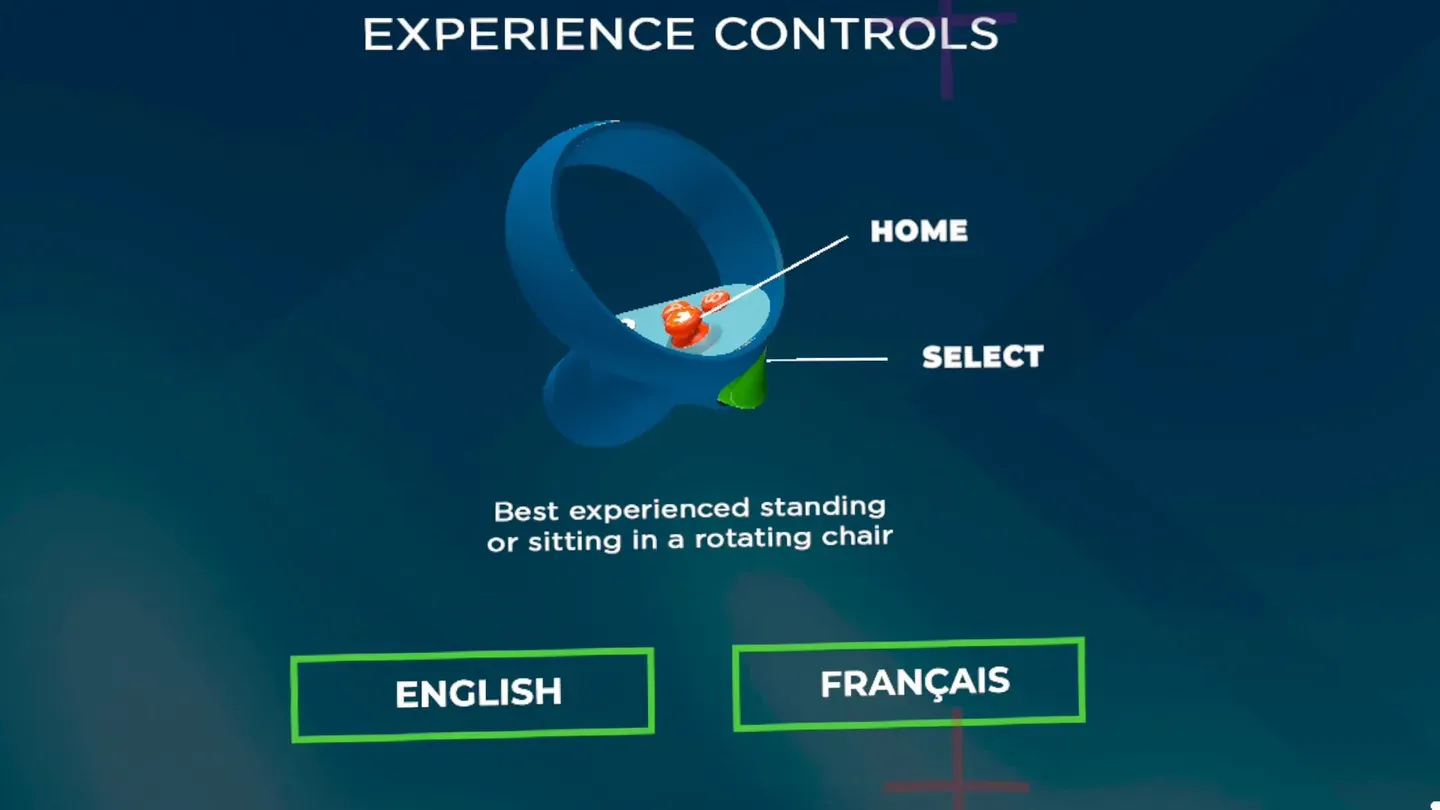 EXPERIENCE CONTROLS

HOME

SELECT

Best experienced standing or sitting in a rotating chair

ENGLISH

FRANÇAIS